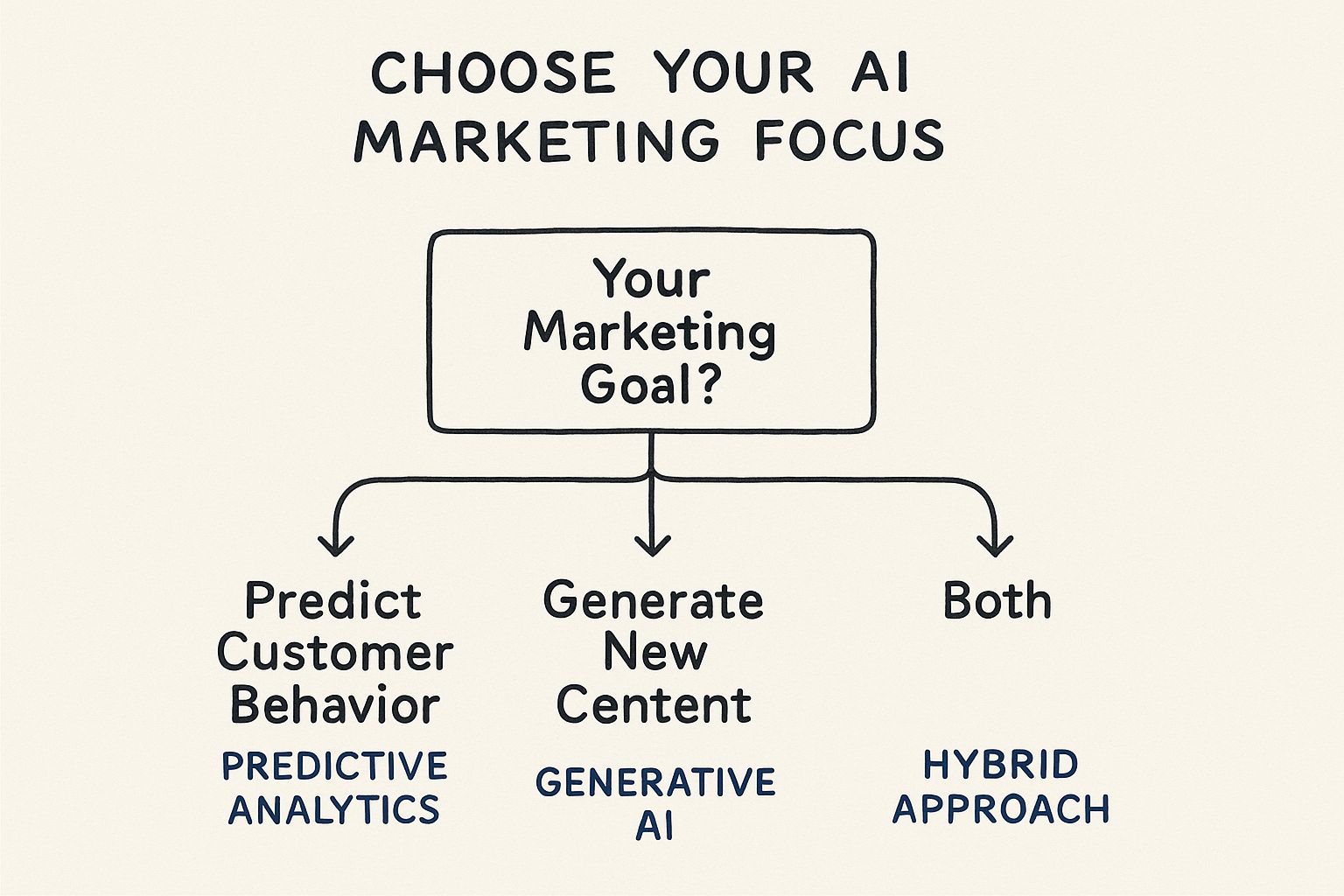 CHOOSE YOUR AI MARKETING FOCUS

Your Marketing Goal?

Predict Customer Behavior

PREDICTIVE ANALYTICS

Generate New Centent

GENERATIVE AI

Both

HYBRID APPROACH